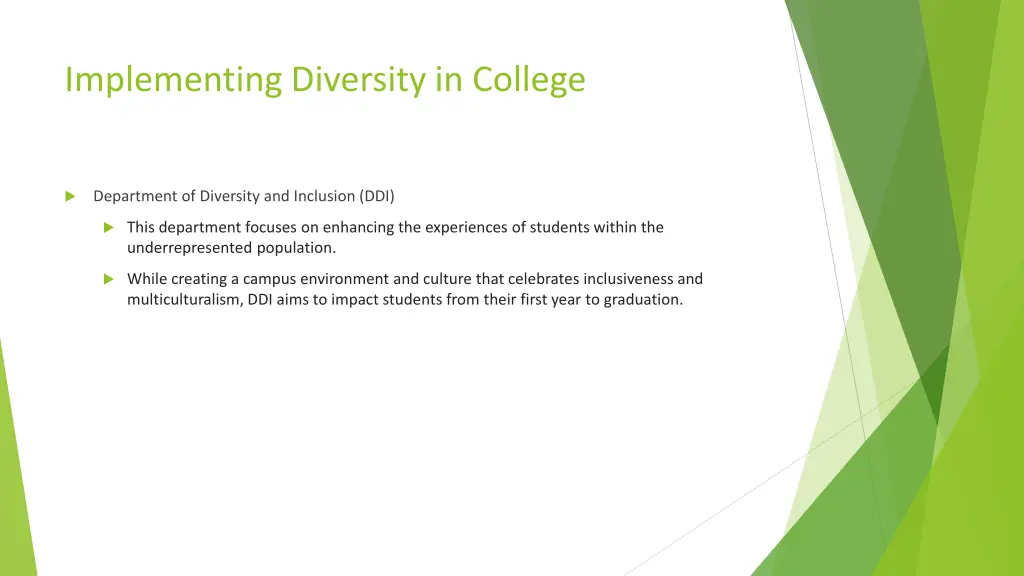 Implementing Diversity in College

Department of Diversity and Inclusion (DDI)

This department focuses on enhancing the experiences of students within the underrepresented population.

While creating a campus environment and culture that celebrates inclusiveness and multiculturalism, DDI aims to impact students from their first year to graduation.